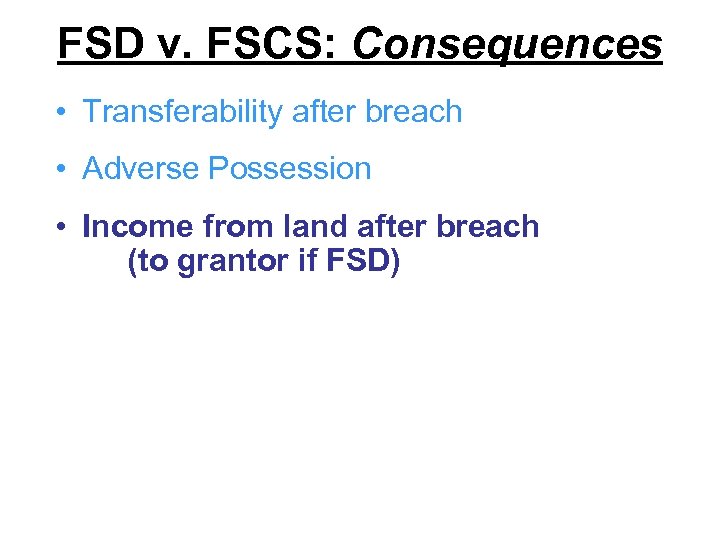 FSD v. FSCS: Consequences

• Transferability after breach

• Adverse Possession

• Income from land after breach (to grantor if FSD)